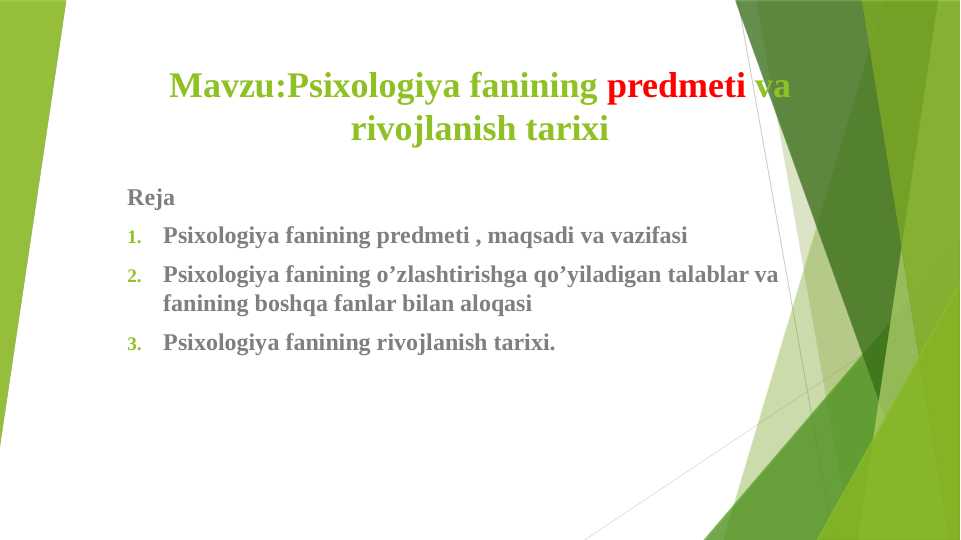 Mavzu:Psixologiya fanining predmeti va rivojlanish tarixi

Reja

1. Psixologiya fanining predmeti , maqsadi va vazifasi
2. Psixologiya fanining o’zlashtirishga qo’yiladigan talablar va fanining boshqa fanlar bilan aloqasi
3. Psixologiya fanining rivojlanish tarixi.